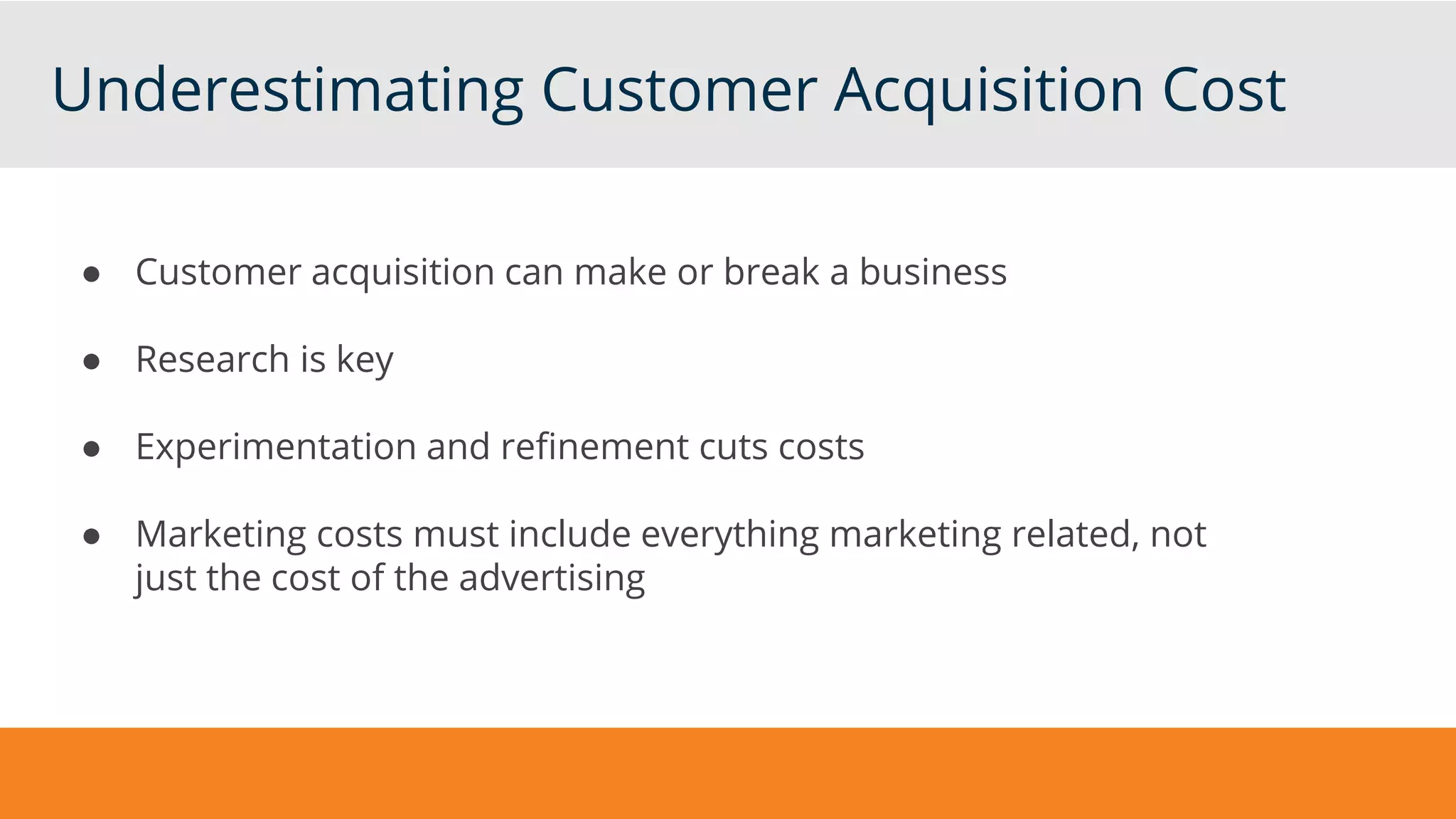 Underestimating Customer Acquisition Cost

● Customer acquisition can make or break a business

● Research is key

● Experimentation and refinement cuts costs

● Marketing costs must include everything marketing related, not just the cost of the advertising